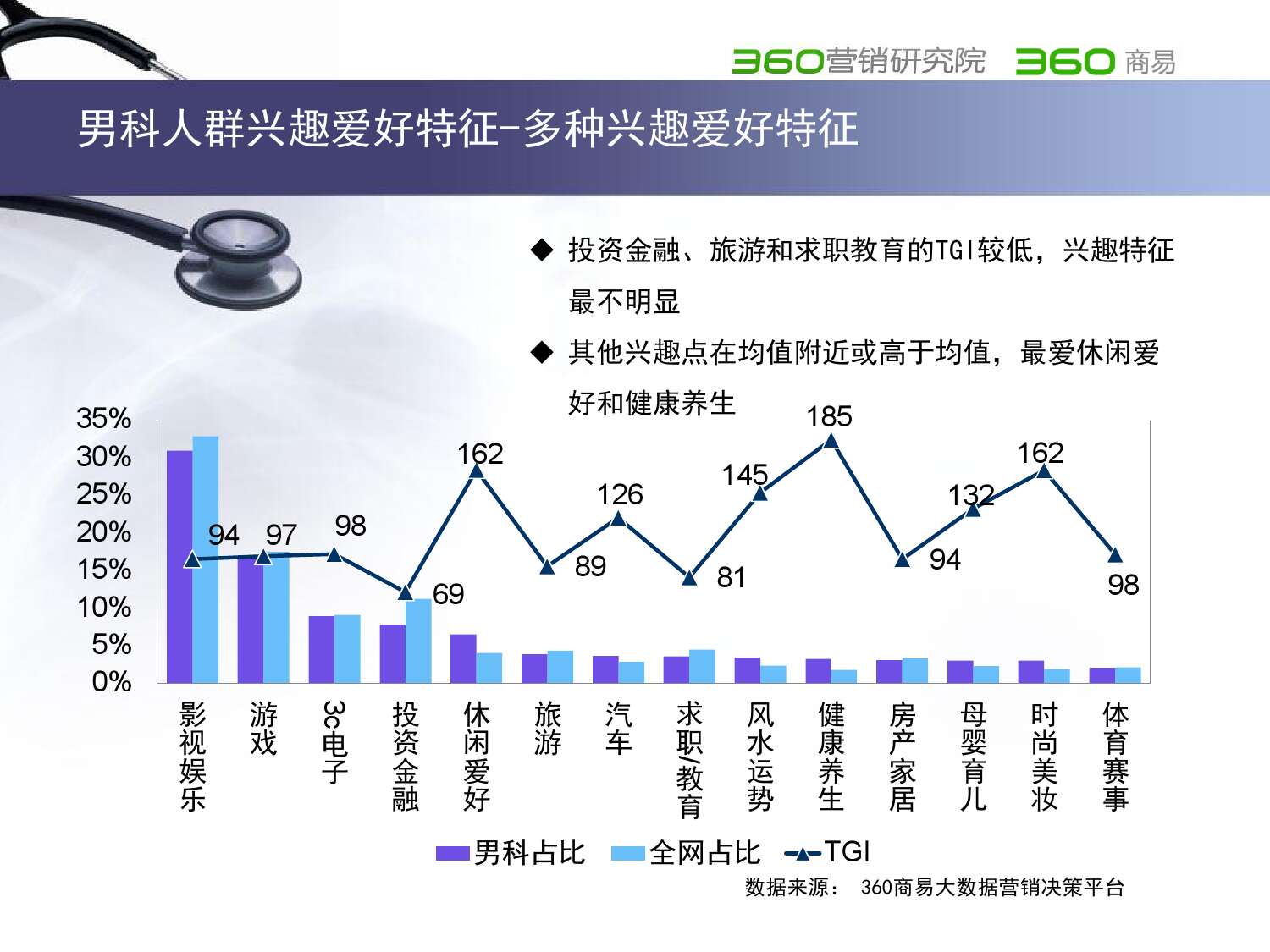 360营销研究院 360商易

男科人群兴趣爱好特征-多种兴趣爱好特征

◆ 投资金融、旅游和求职教育的TGI较低，兴趣特征最不明显

◆ 其他兴趣点在均值附近或高于均值，最爱休闲爱好和健康养生

35%
30%
25%
20%
15%
10%
5%
0%

94 97 98 69 162 89 126 81 145 185 94 132 162 98

影视娱乐
游戏
3c电子
投资金融
休闲爱好
旅游
汽车
求职/教育
风水运势
健康养生
房产家居
母婴育儿
时尚美妆
体育赛事

男科占比 全网占比 TGI

数据来源： 360商易大数据营销决策平台